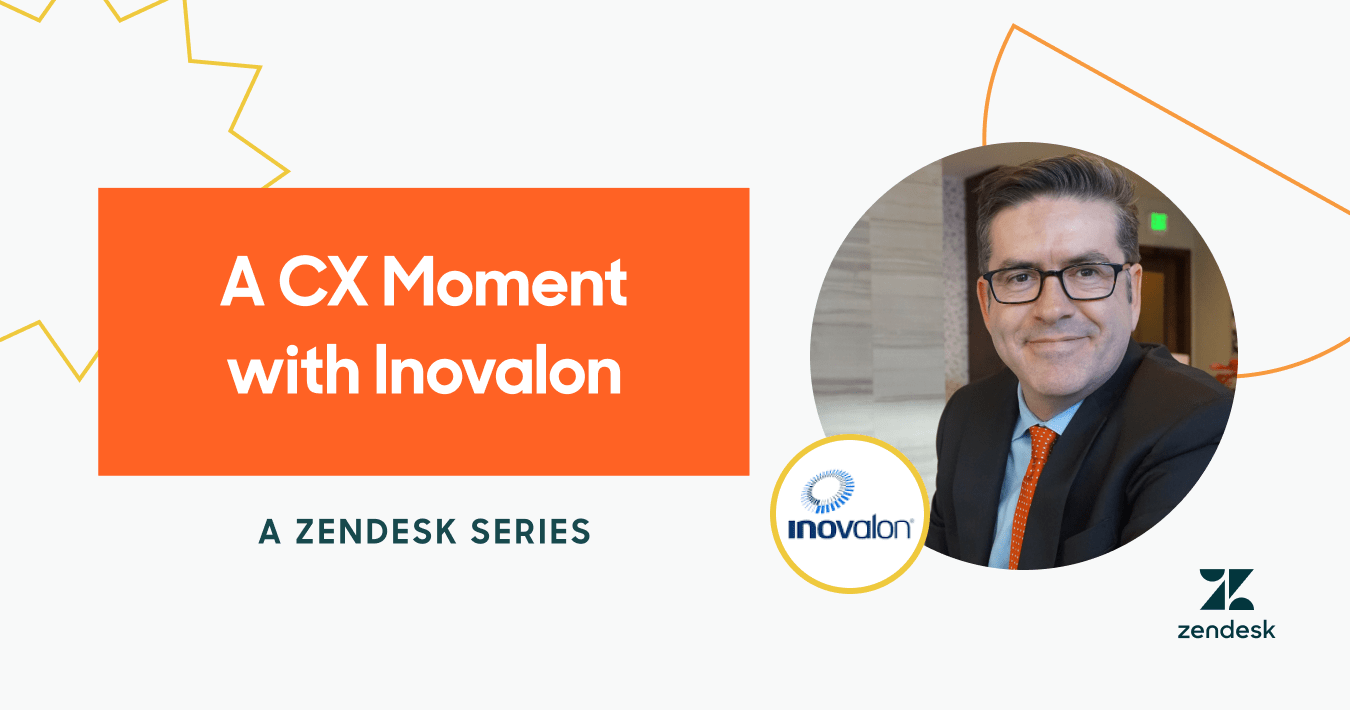 A CX Moment with Inovalon

A ZENDESK SERIES

inovalon

zendesk